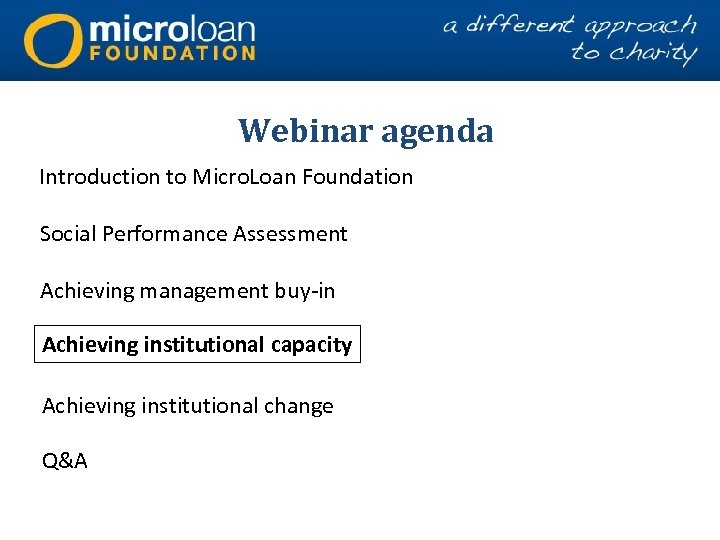 microloan FOUNDATION

a different approach to charity

Webinar agenda

Introduction to MicroLoan Foundation

Social Performance Assessment

Achieving management buy-in

Achieving institutional capacity

Achieving institutional change

Q&A